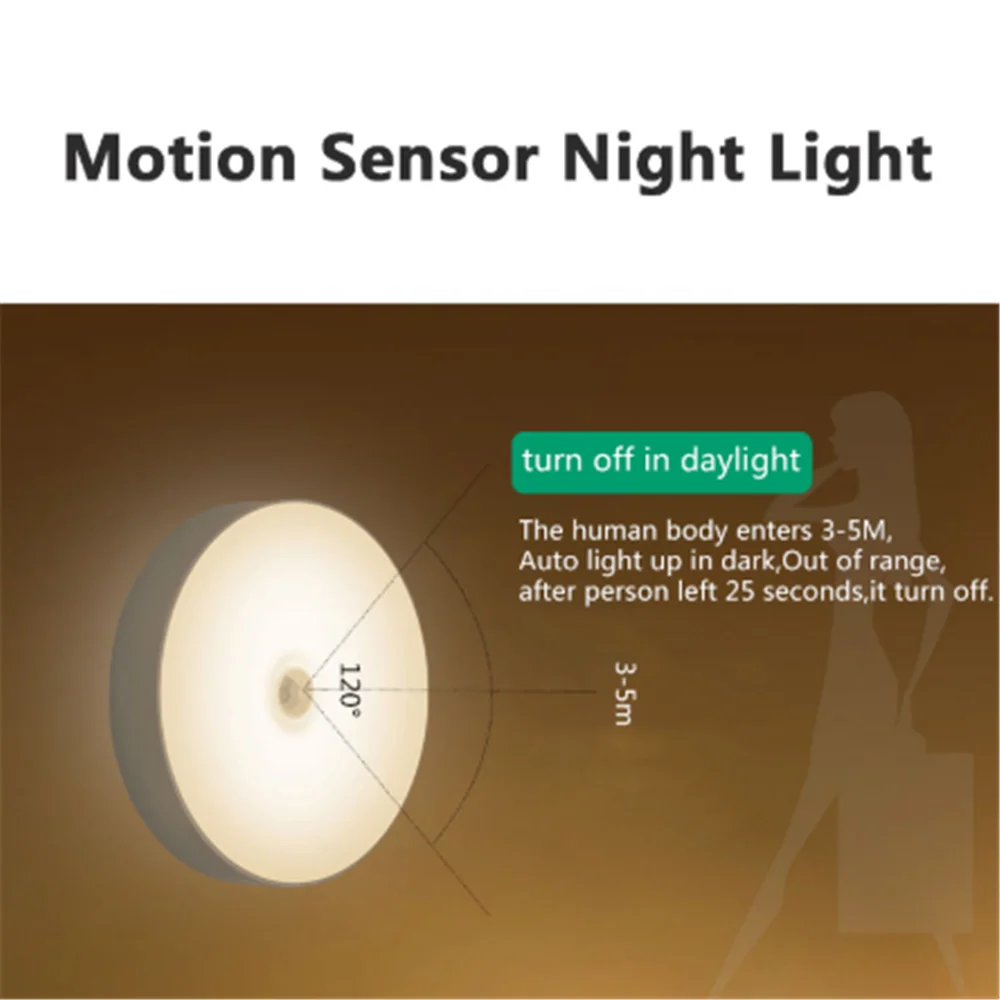 Motion Sensor Night Light

turn off in daylight

The human body enters 3-5M,
Auto light up in dark,Out of range,
after person left 25 seconds,it turn off.

120°

3-5m